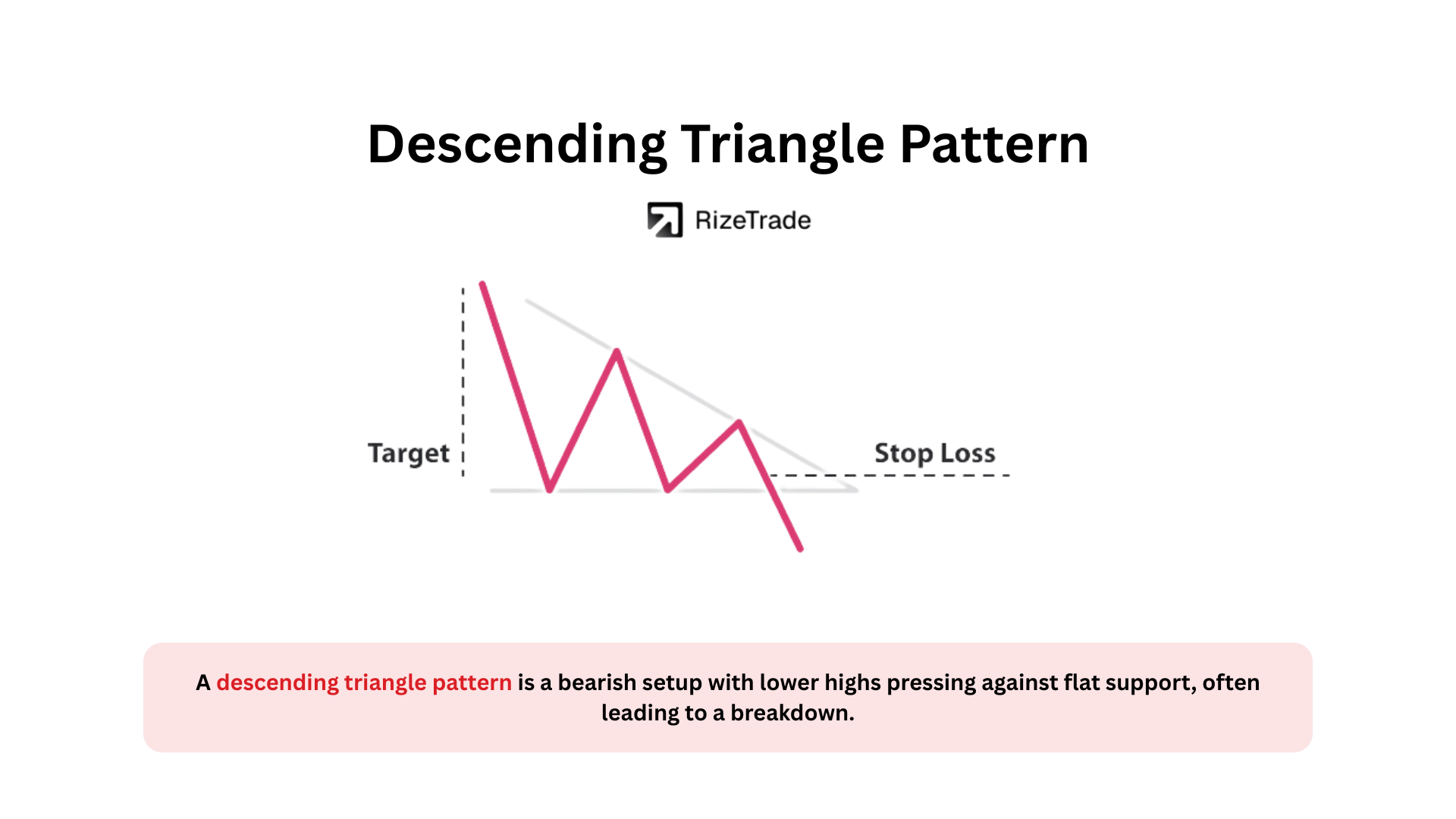 Descending Triangle Pattern

RizeTrade

Target

Stop Loss

A descending triangle pattern is a bearish setup with lower highs pressing against flat support, often leading to a breakdown.